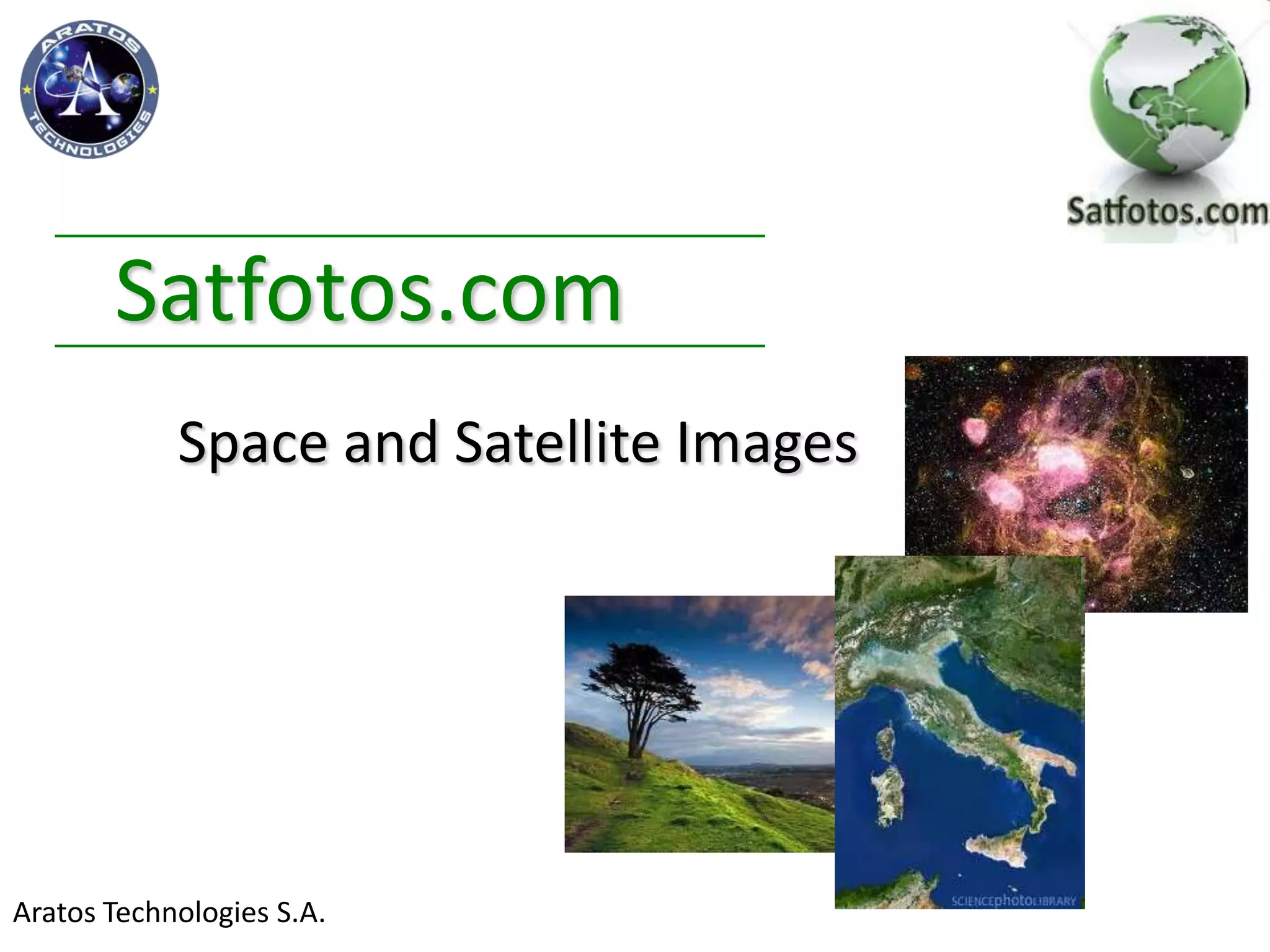 ARATOS TECHNOLOGIES

Satfotos.com

Satfotos.com

Space and Satellite Images

SCIENCEphotoLIBRARY

Aratos Technologies S.A.